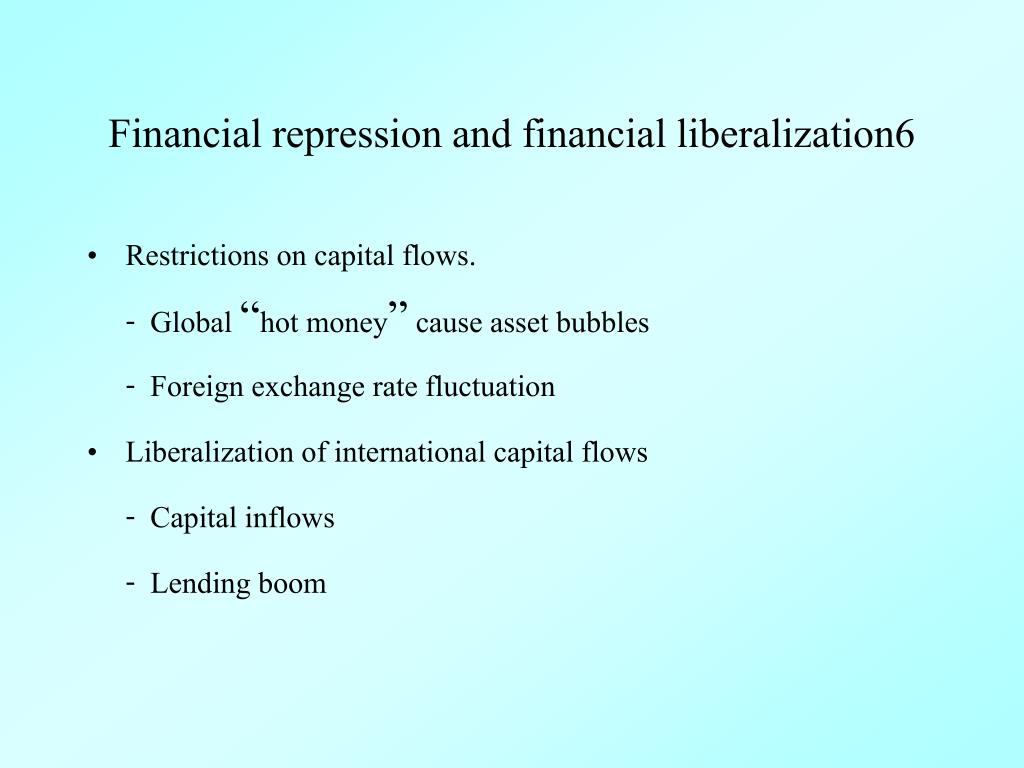 Financial repression and financial liberalization6

• Restrictions on capital flows.

- Global “hot money” cause asset bubbles

- Foreign exchange rate fluctuation

• Liberalization of international capital flows

- Capital inflows

- Lending boom